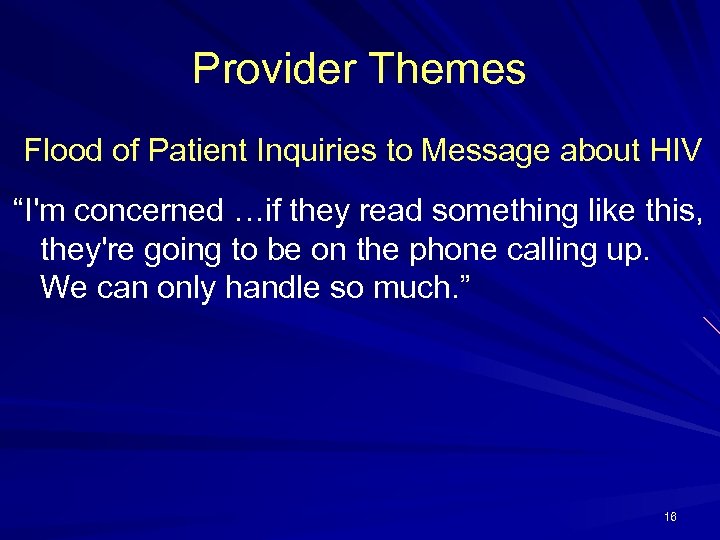 Provider Themes

Flood of Patient Inquiries to Message about HIV

“I'm concerned …if they read something like this, they're going to be on the phone calling up. We can only handle so much.”

16